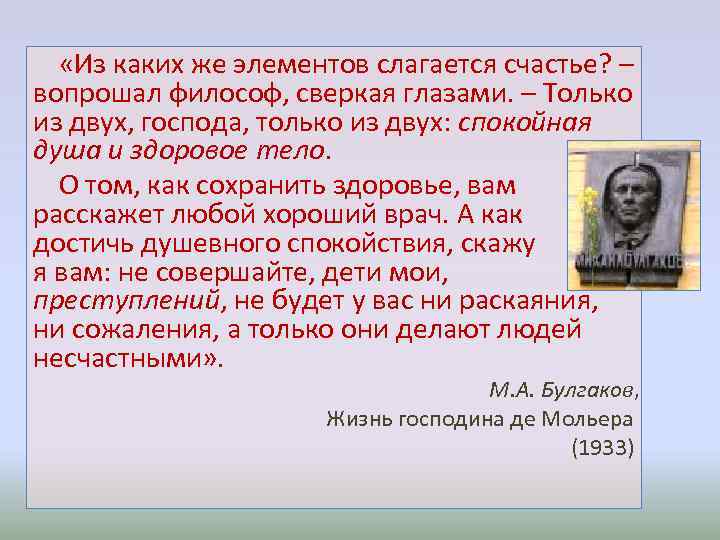 «Из каких же элементов слагается счастье? – вопрошал философ, сверкая глазами. – Только из двух, господа, только из двух: спокойная душа и здоровое тело.

О том, как сохранить здоровье, вам расскажет любой хороший врач. А как достичь душевного спокойствия, скажу я вам: не совершайте, дети мои, преступлений, не будет у вас ни раскаяния, ни сожаления, а только они делают людей несчастными».

М.А. Булгаков,
Жизнь господина де Мольера
(1933)

МИХАИЛ БУЛГАКОВ